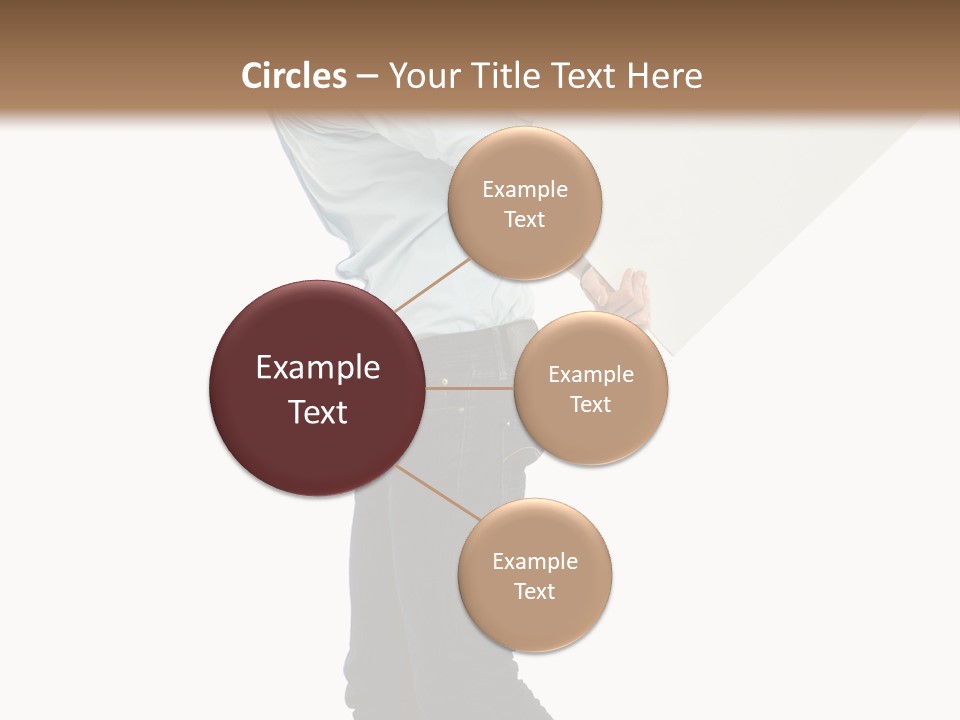 Circles – Your Title Text Here

Example Text

Example Text

Example Text

Example Text